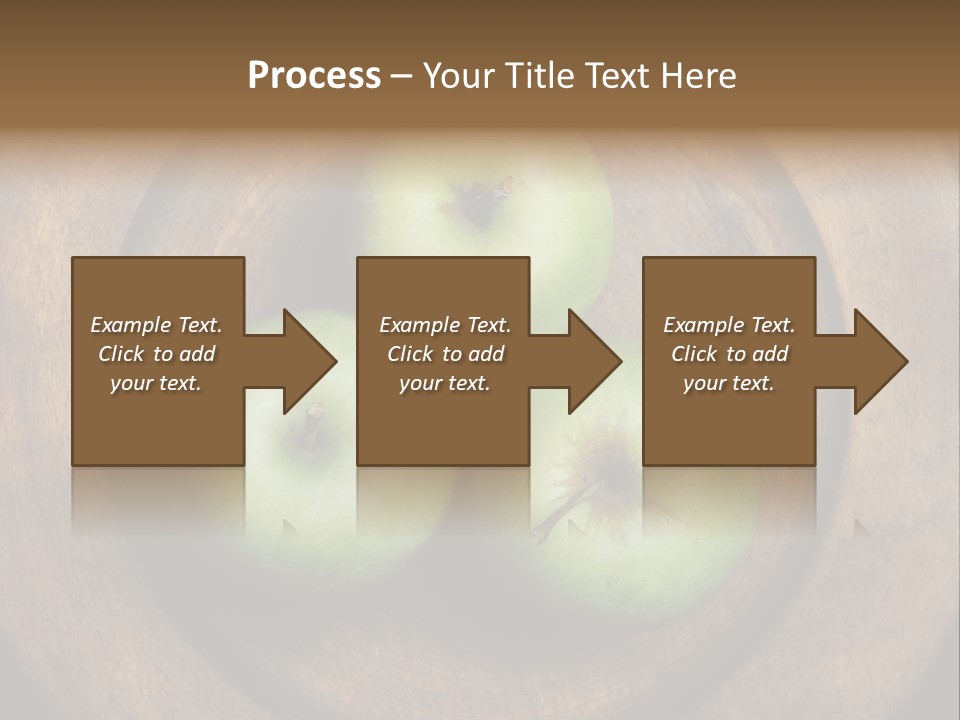 Process – Your Title Text Here

Example Text. Click to add your text.

Example Text. Click to add your text.

Example Text. Click to add your text.